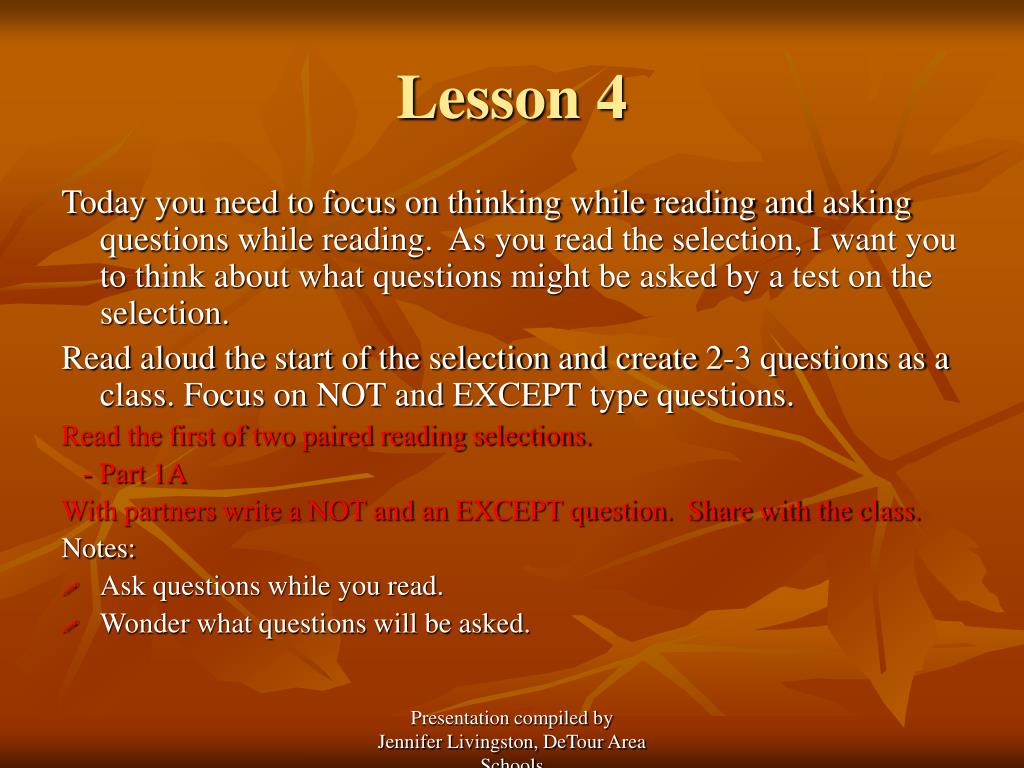 Lesson 4

Today you need to focus on thinking while reading and asking questions while reading. As you read the selection, I want you to think about what questions might be asked by a test on the selection.

Read aloud the start of the selection and create 2-3 questions as a class. Focus on NOT and EXCEPT type questions.

Read the first of two paired reading selections.

- Part 1A

With partners write a NOT and an EXCEPT question. Share with the class.

Notes:

Ask questions while you read.

Wonder what questions will be asked.

Presentation compiled by Jennifer Livingston, DeTour Area Schools